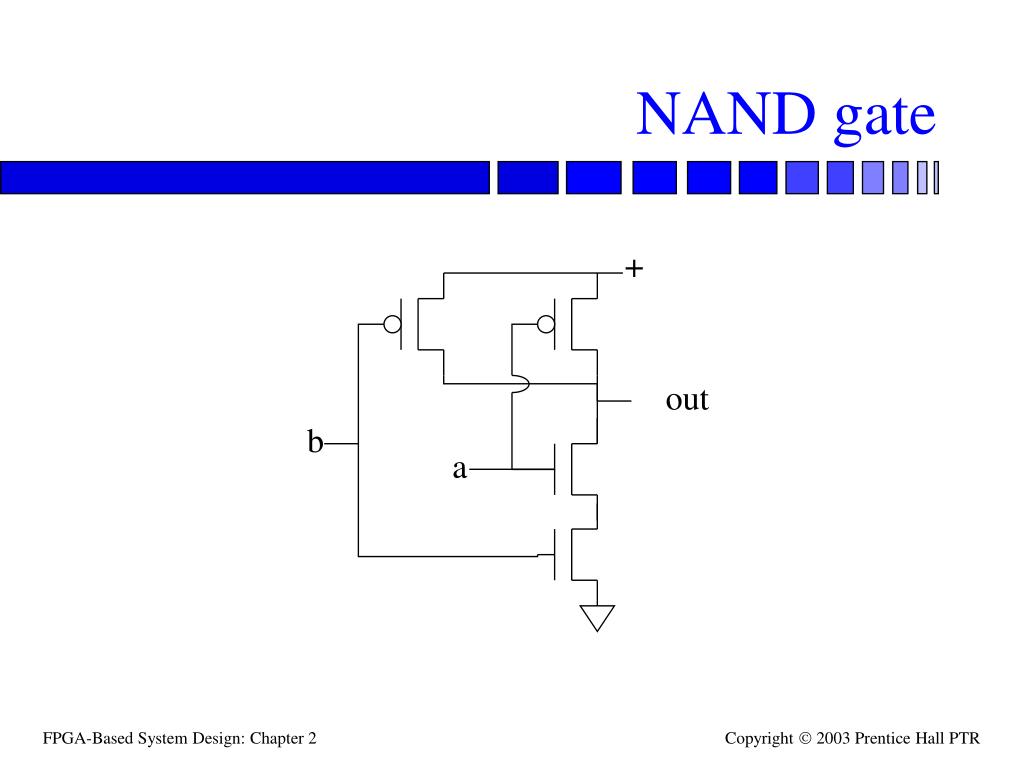 NAND gate

+

out

b

a

FPGA-Based System Design: Chapter 2

Copyright © 2003 Prentice Hall PTR